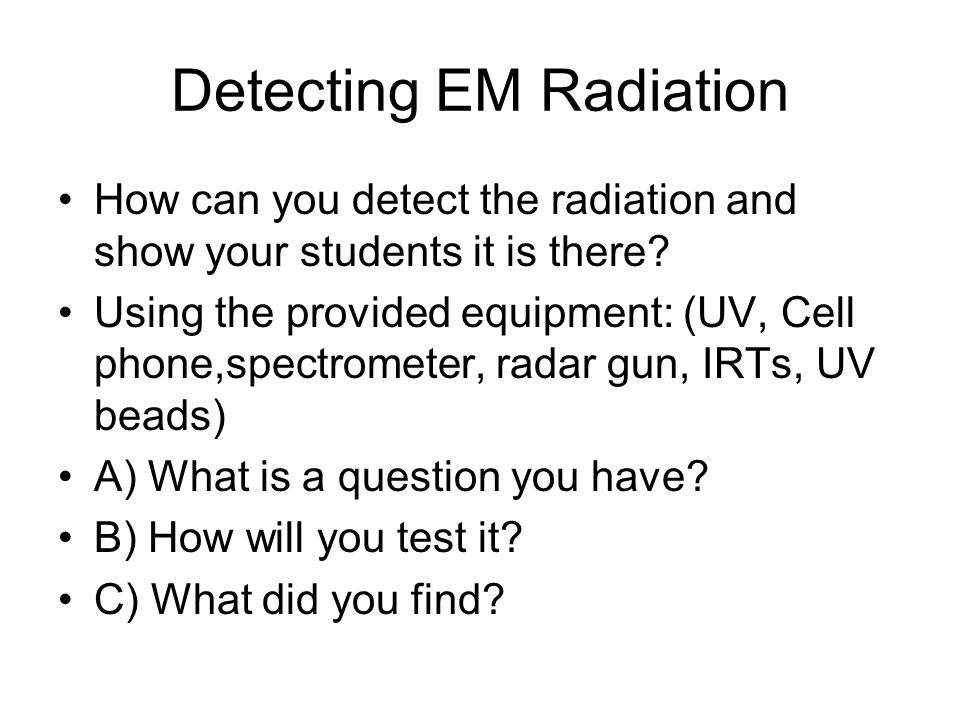 Detecting EM Radiation

• How can you detect the radiation and show your students it is there?
• Using the provided equipment: (UV, Cell phone,spectrometer, radar gun, IRTs, UV beads)
• A) What is a question you have?
• B) How will you test it?
• C) What did you find?